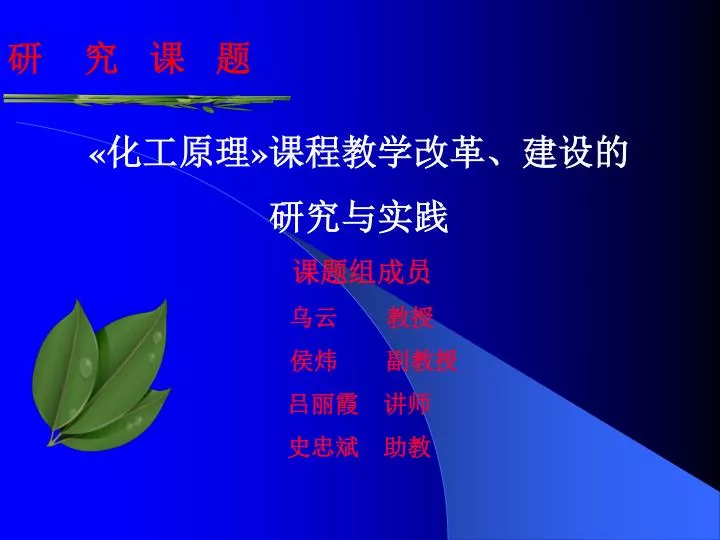 研 究 课 题

«化工原理»课程教学改革、建设的研究与实践

课题组成员

乌云 教授

侯炜 副教授

吕丽霞 讲师

史忠斌 助教